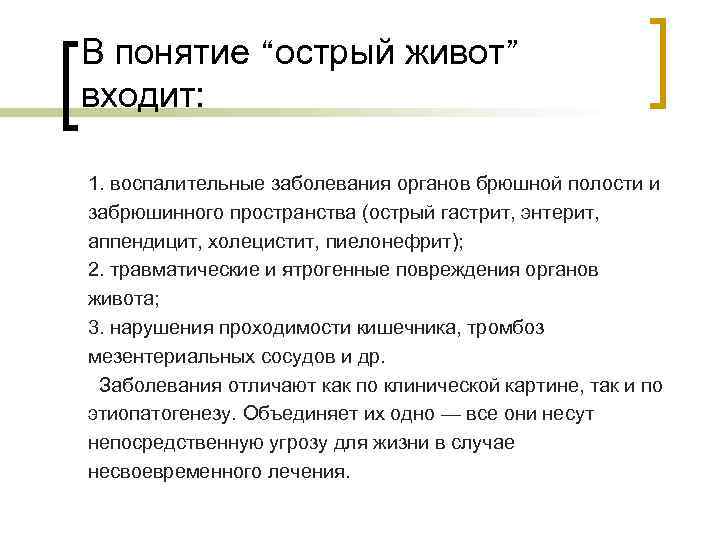 В понятие “острый живот” входит:

1. воспалительные заболевания органов брюшной полости и забрюшинного пространства (острый гастрит, энтерит, аппендицит, холецистит, пиелонефрит);
2. травматические и ятрогенные повреждения органов живота;
3. нарушения проходимости кишечника, тромбоз мезентериальных сосудов и др.

Заболевания отличают как по клинической картине, так и по этиопатогенезу. Объединяет их одно — все они несут непосредственную угрозу для жизни в случае несвоевременного лечения.